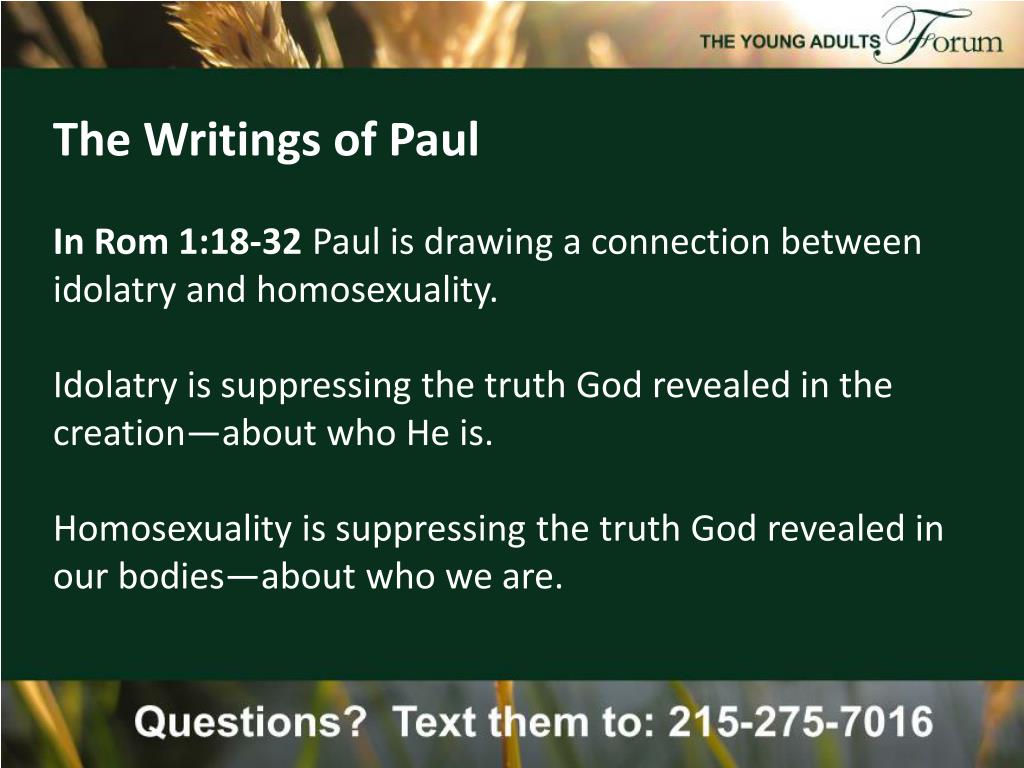 THE YOUNG ADULTS Forum

The Writings of Paul

In Rom 1:18-32 Paul is drawing a connection between idolatry and homosexuality.

Idolatry is suppressing the truth God revealed in the creation—about who He is.

Homosexuality is suppressing the truth God revealed in our bodies—about who we are.

Questions? Text them to: 215-275-7016